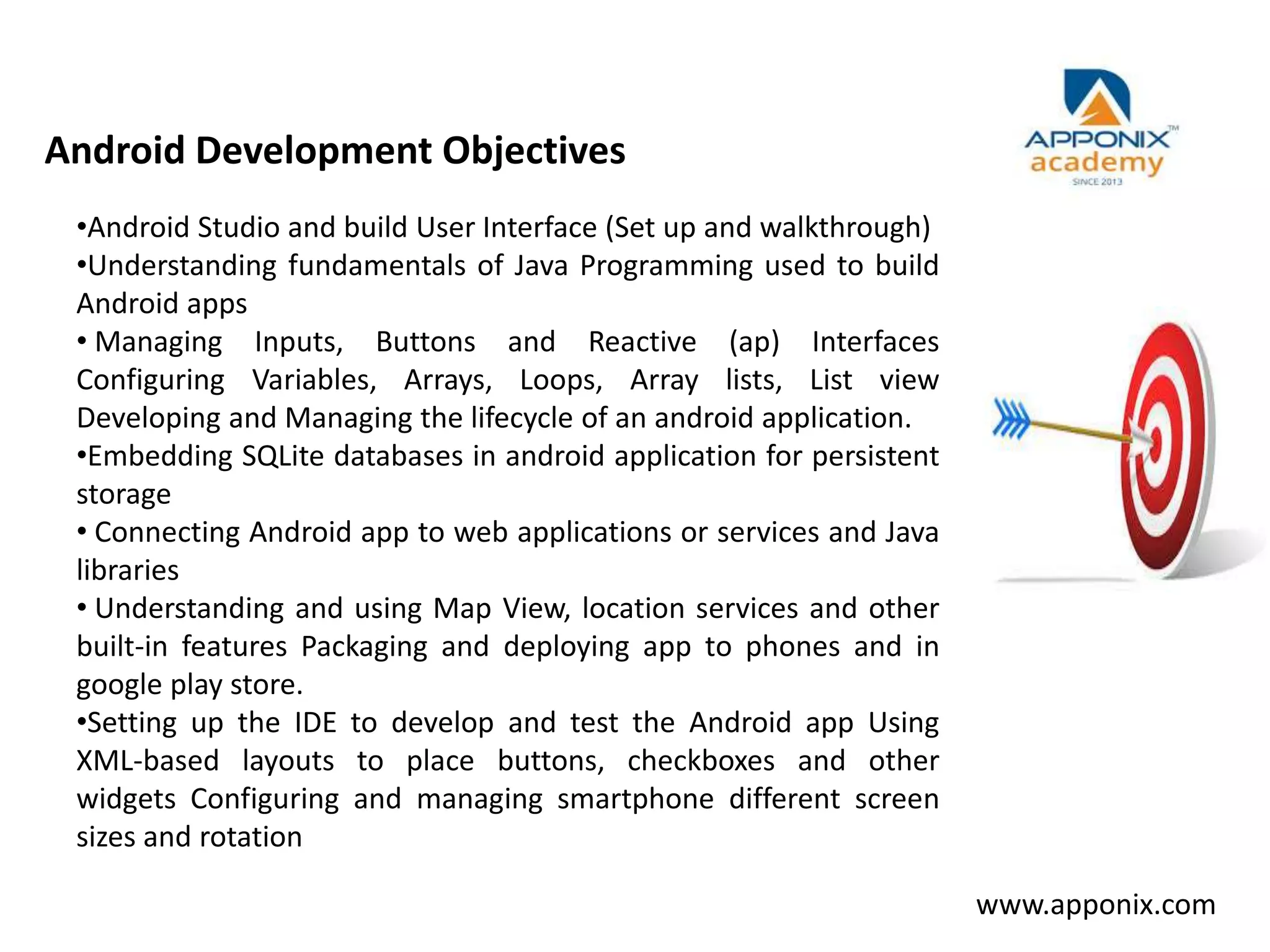 Android Development Objectives

APPONIX™
academy
SINCE 2013

•Android Studio and build User Interface (Set up and walkthrough)
•Understanding fundamentals of Java Programming used to build Android apps
• Managing Inputs, Buttons and Reactive (ap) Interfaces Configuring Variables, Arrays, Loops, Array lists, List view Developing and Managing the lifecycle of an android application.
•Embedding SQLite databases in android application for persistent storage
• Connecting Android app to web applications or services and Java libraries
• Understanding and using Map View, location services and other built-in features Packaging and deploying app to phones and in google play store.
•Setting up the IDE to develop and test the Android app Using XML-based layouts to place buttons, checkboxes and other widgets Configuring and managing smartphone different screen sizes and rotation

www.apponix.com